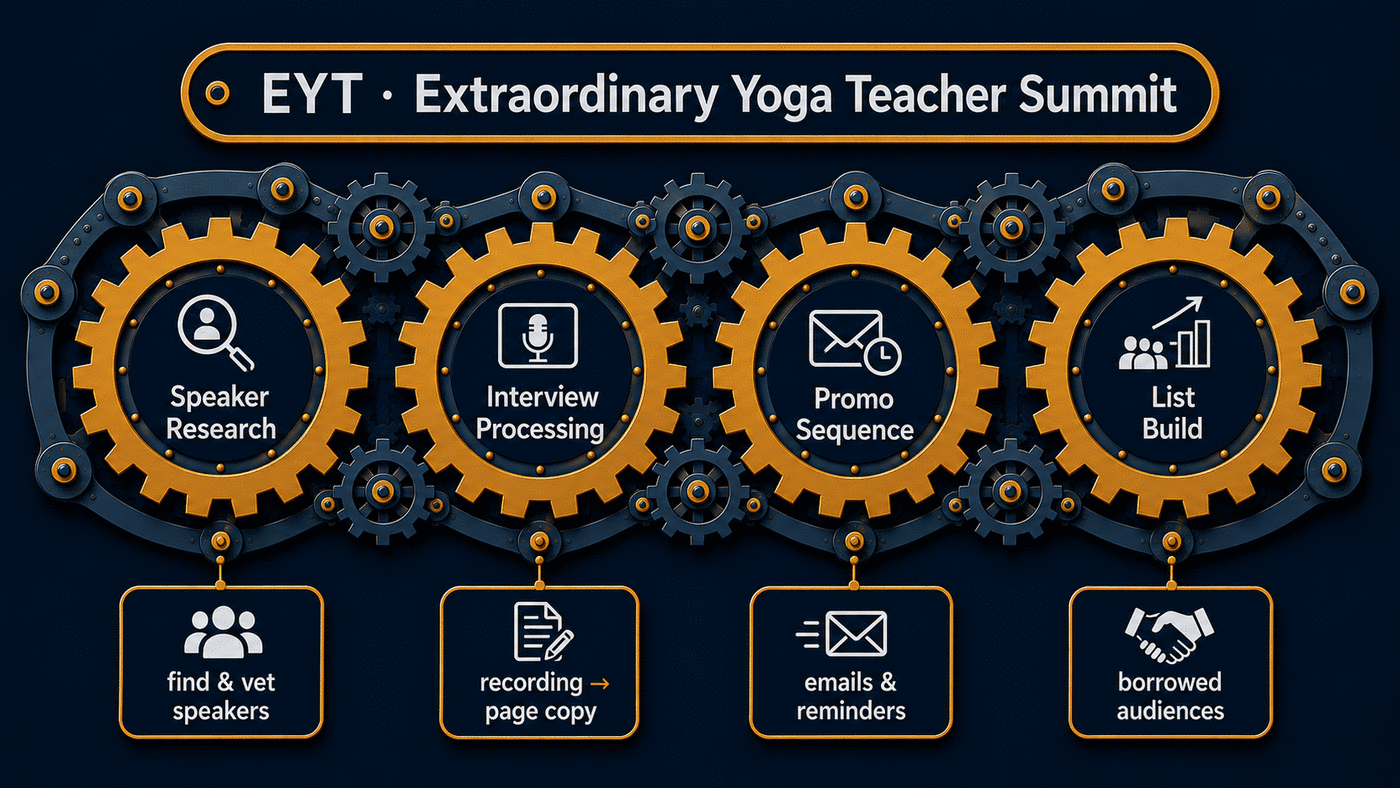 EYT · Extraordinary Yoga Teacher Summit

Speaker Research

Interview Processing

Promo Sequence

List Build

find & vet speakers

recording → page copy

emails & reminders

borrowed audiences